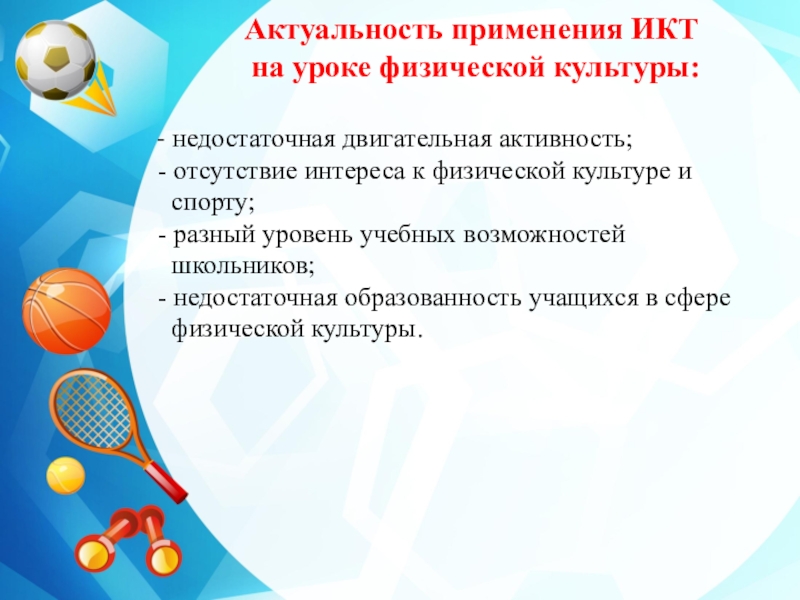 Актуальность применения ИКТ на уроке физической культуры:

- недостаточная двигательная активность;
- отсутствие интереса к физической культуре и спорту;
- разный уровень учебных возможностей школьников;
- недостаточная образованность учащихся в сфере физической культуры.